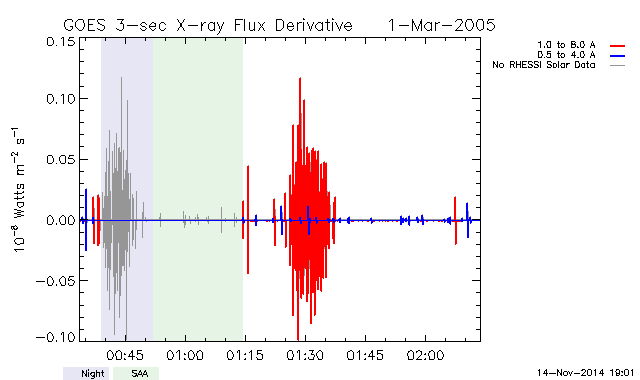 GOES 3-sec X-ray Flux Derivative 1-Mar-2005

1.0 to 8.0 A
0.5 to 4.0 A
No RHESSI Solar Data

$10^{-8}$ Watts $m^{-2}$ $s^{-1}$

0.15
0.10
0.05
0.00
−0.05
−0.10

00:45
01:00
01:15
01:30
01:45
02:00

Night
SAA

14-Nov-2014 19:01